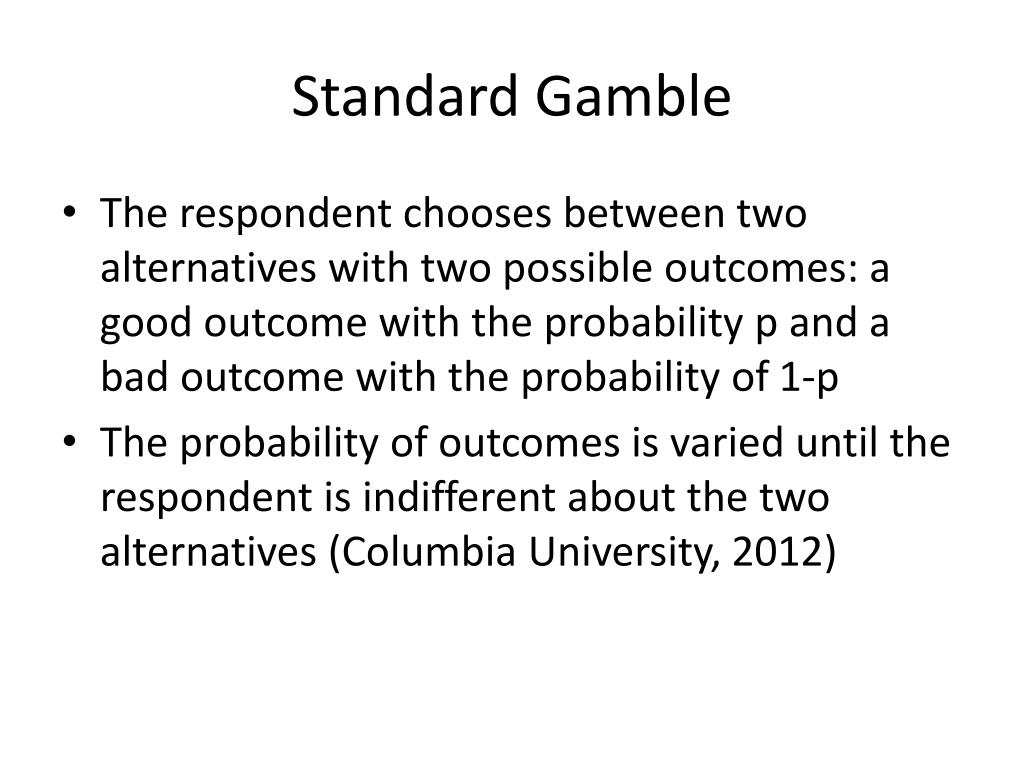 Standard Gamble

• The respondent chooses between two alternatives with two possible outcomes: a good outcome with the probability p and a bad outcome with the probability of 1-p
• The probability of outcomes is varied until the respondent is indifferent about the two alternatives (Columbia University, 2012)